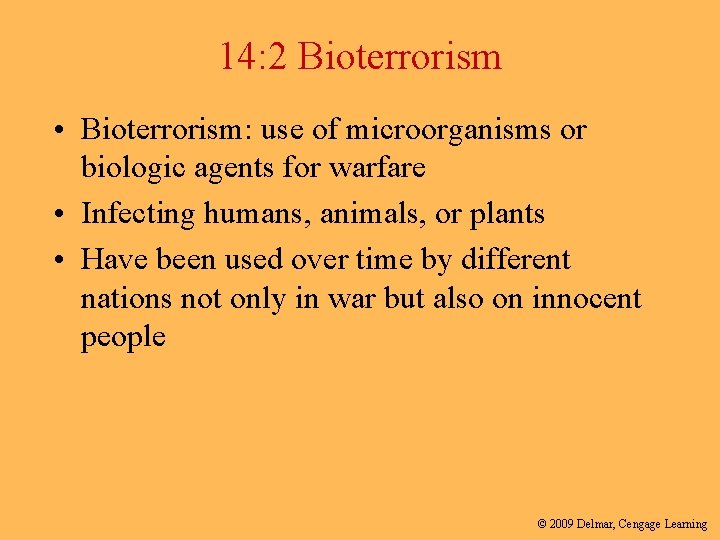 14:2 Bioterrorism

• Bioterrorism: use of microorganisms or biologic agents for warfare
• Infecting humans, animals, or plants
• Have been used over time by different nations not only in war but also on innocent people

© 2009 Delmar, Cengage Learning